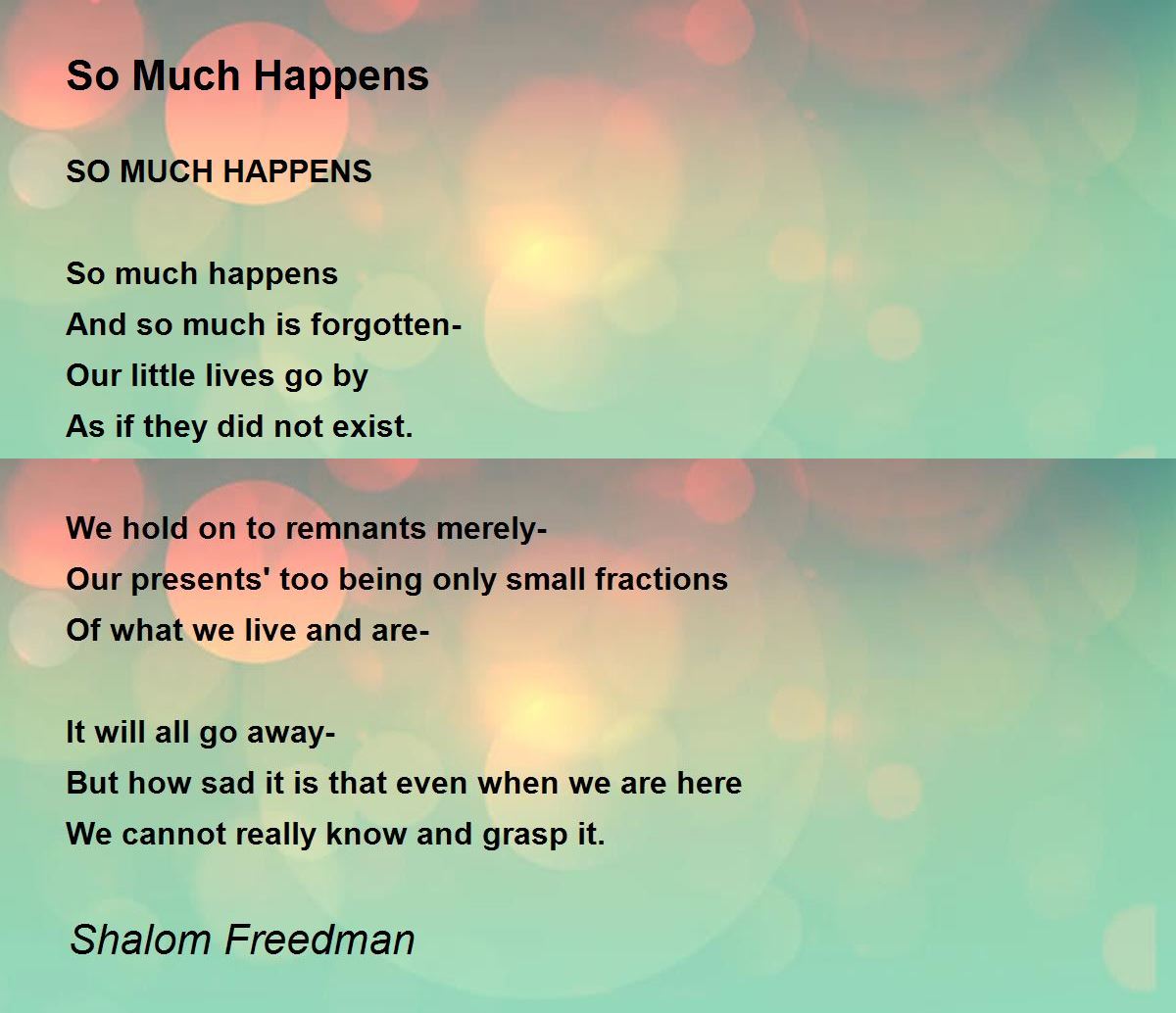 So Much Happens

SO MUCH HAPPENS

So much happens
And so much is forgotten-
Our little lives go by
As if they did not exist.

We hold on to remnants merely-
Our presents' too being only small fractions
Of what we live and are-

It will all go away-
But how sad it is that even when we are here
We cannot really know and grasp it.

Shalom Freedman